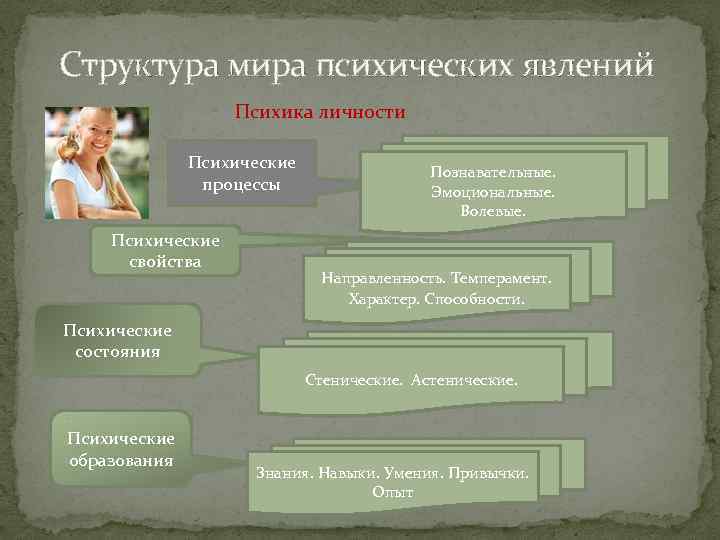 Структура мира психических явлений

Психика личности

Психические процессы

Познавательные. Эмоциональные. Волевые.

Психические свойства

Направленность. Темперамент. Характер. Способности.

Психические состояния

Стенические. Астенические.

Психические образования

Знания. Навыки. Умения. Привычки. Опыт